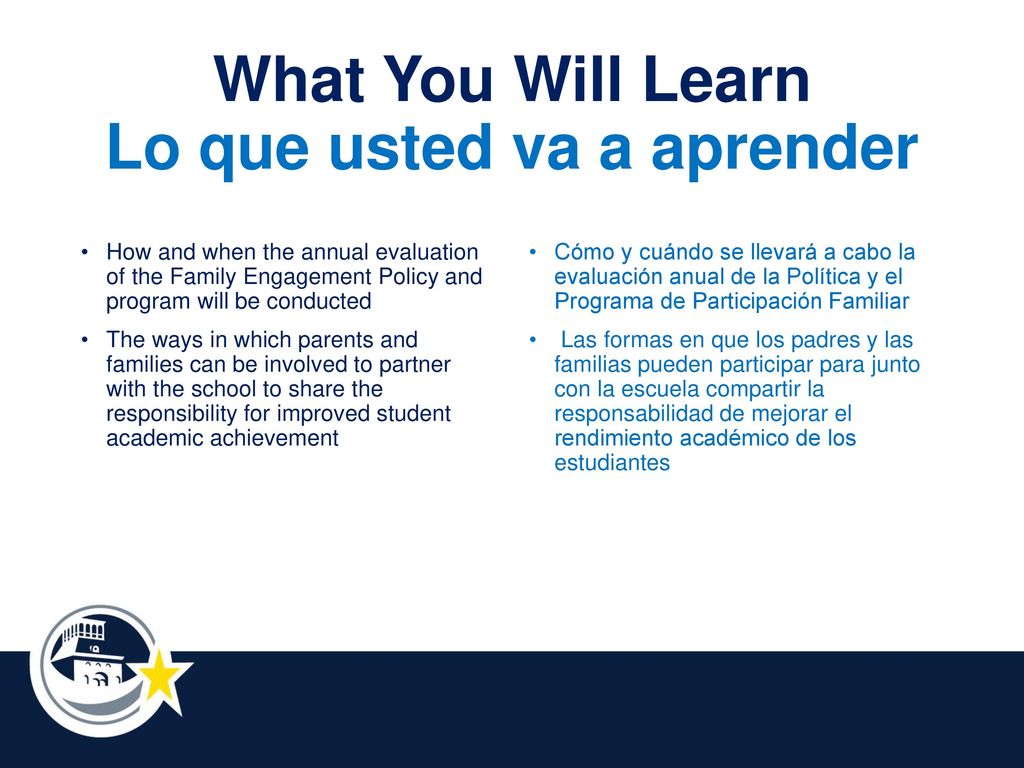 What You Will Learn
Lo que usted va a aprender

• How and when the annual evaluation of the Family Engagement Policy and program will be conducted
• The ways in which parents and families can be involved to partner with the school to share the responsibility for improved student academic achievement

• Cómo y cuándo se llevará a cabo la evaluación anual de la Política y el Programa de Participación Familiar
• Las formas en que los padres y las familias pueden participar para junto con la escuela compartir la responsabilidad de mejorar el rendimiento académico de los estudiantes